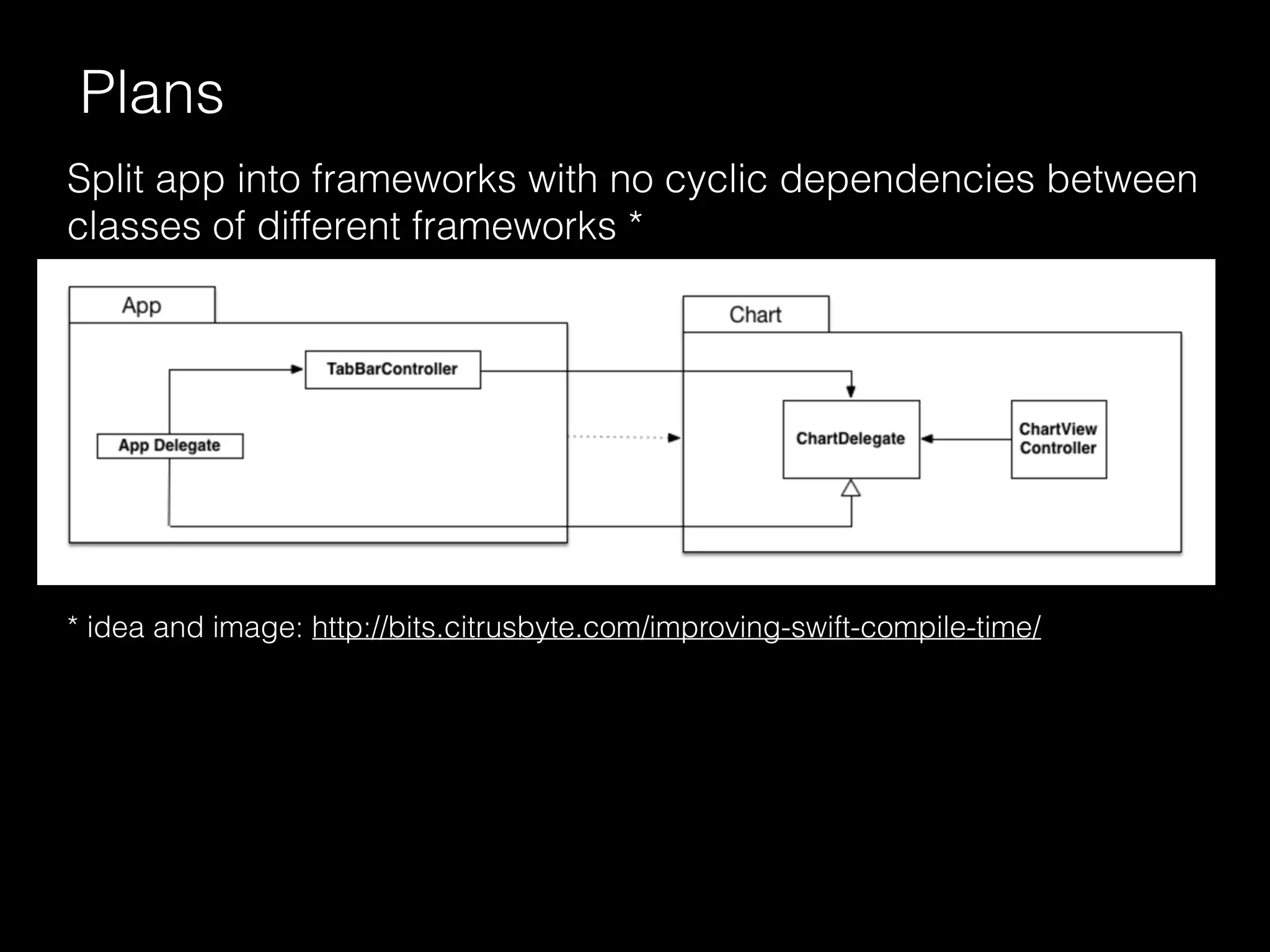 Plans

Split app into frameworks with no cyclic dependencies between classes of different frameworks *

App

TabBarController

App Delegate

Chart

ChartDelegate

ChartView Controller

* idea and image: http://bits.citrusbyte.com/improving-swift-compile-time/